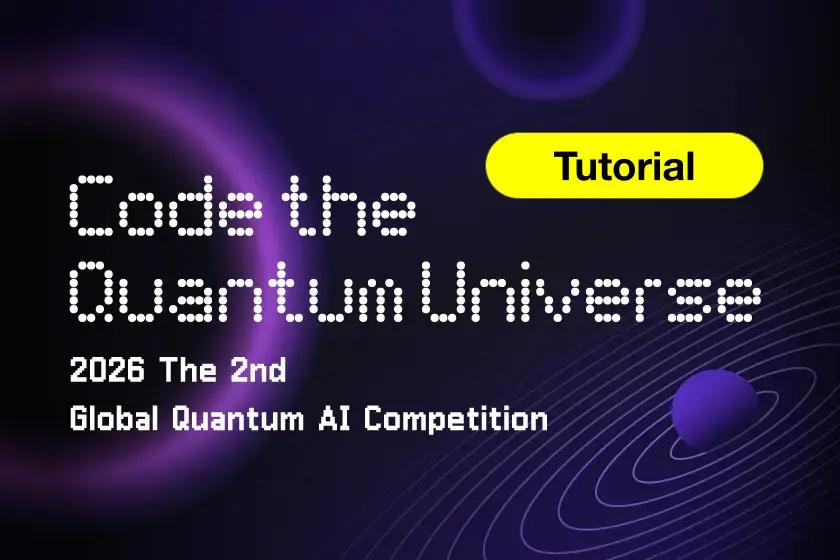 Tutorial

Code the Quantum Universe

2026 The 2nd
Global Quantum AI Competition